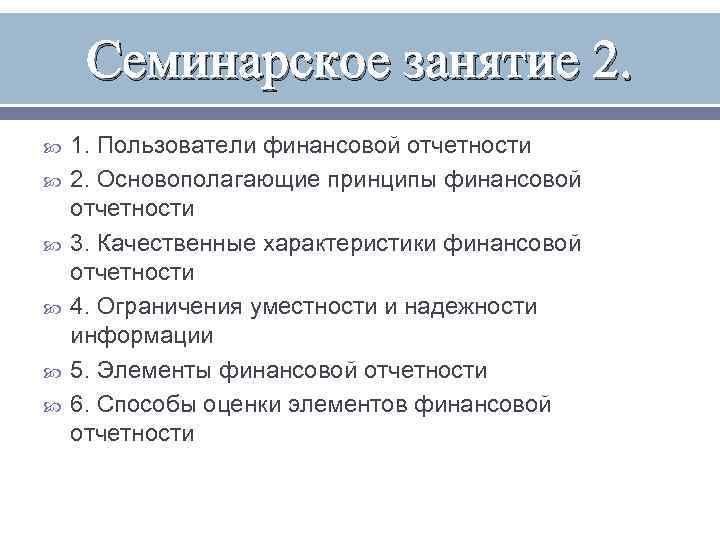 Семинарское занятие 2.

1. Пользователи финансовой отчетности

2. Основополагающие принципы финансовой отчетности

3. Качественные характеристики финансовой отчетности

4. Ограничения уместности и надежности информации

5. Элементы финансовой отчетности

6. Способы оценки элементов финансовой отчетности